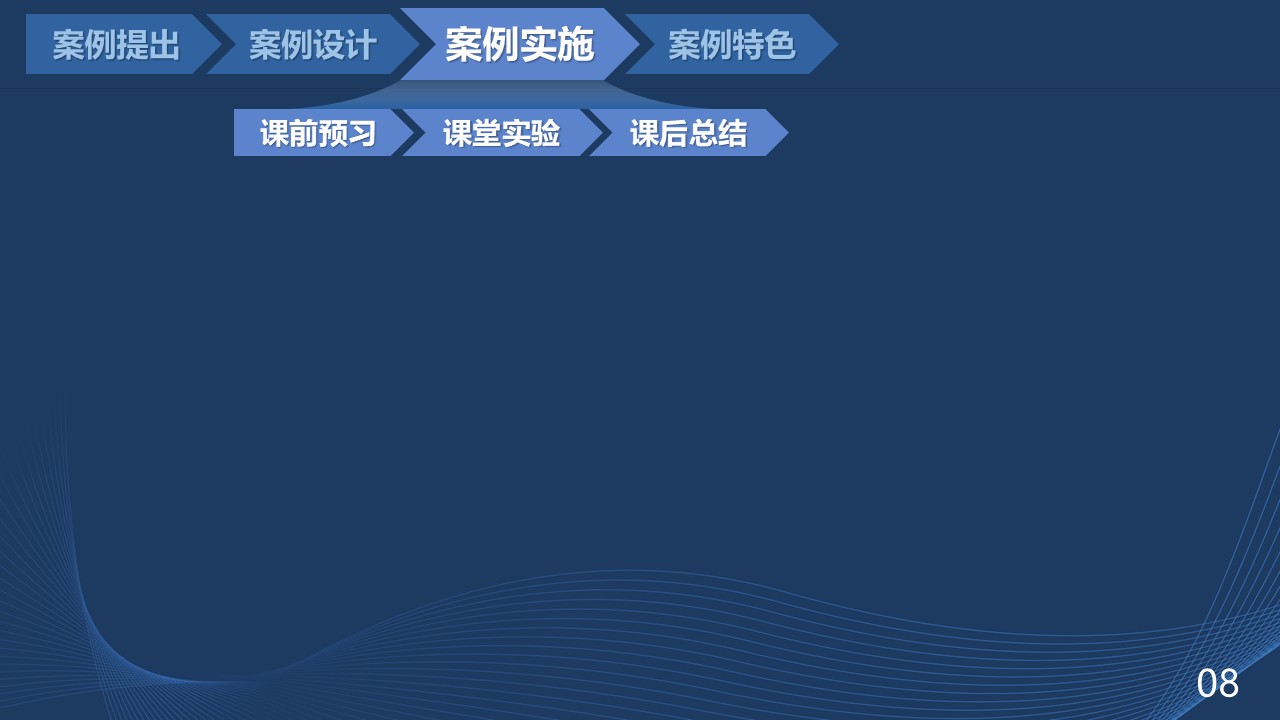 案例提出 案例设计 案例实施 案例特色

课前预习 课堂实验 课后总结

08